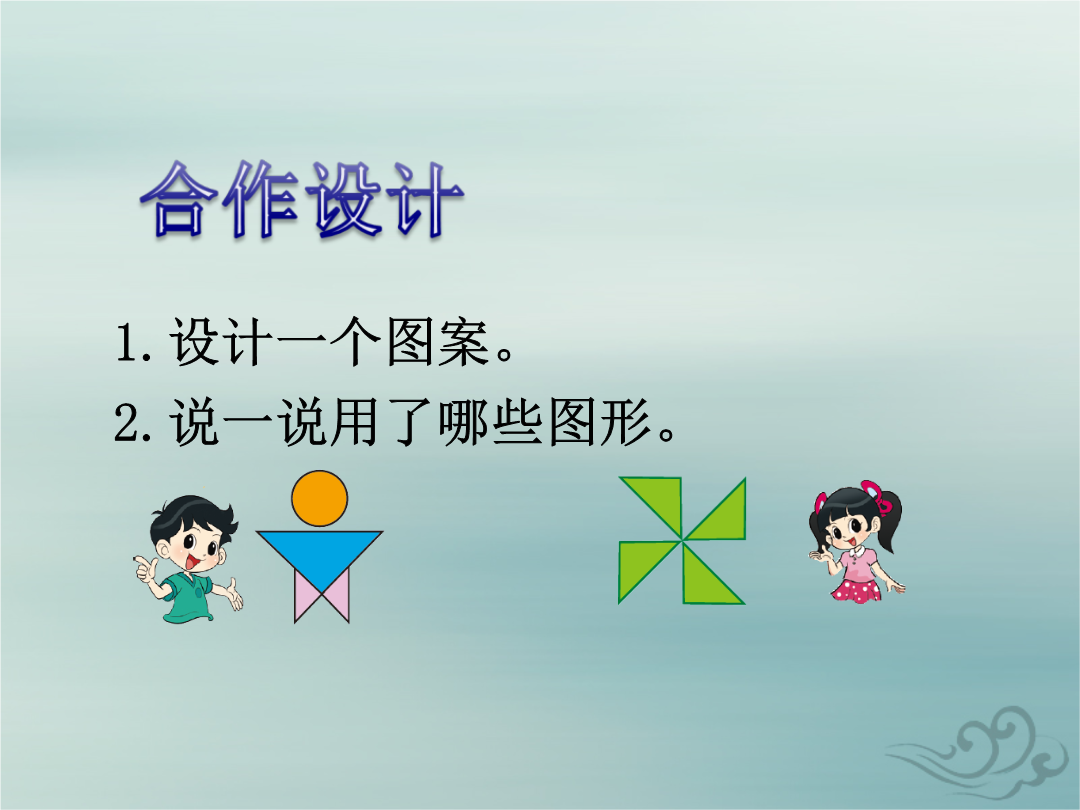 合作设计

1. 设计一个图案。
2. 说一说用了哪些图形。